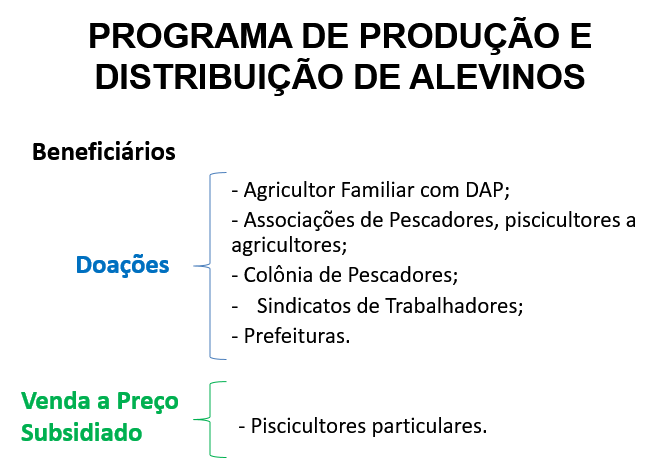 PROGRAMA DE PRODUÇÃO E DISTRIBUIÇÃO DE ALEVINOS

Beneficiários

Doações

- Agricultor Familiar com DAP;
- Associações de Pescadores, piscicultores a agricultores;
- Colônia de Pescadores;
- Sindicatos de Trabalhadores;
- Prefeituras.

Venda a Preço Subsidiado

- Piscicultores particulares.